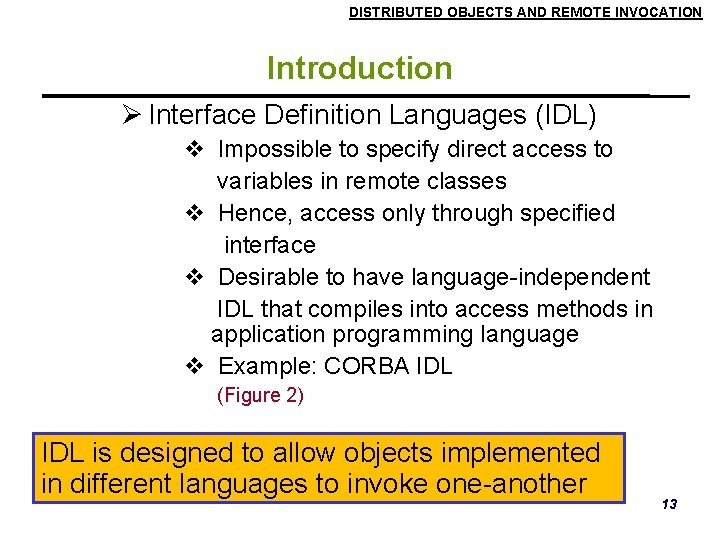 DISTRIBUTED OBJECTS AND REMOTE INVOCATION

Introduction

➢ Interface Definition Languages (IDL)

❖ Impossible to specify direct access to variables in remote classes

❖ Hence, access only through specified interface

❖ Desirable to have language-independent IDL that compiles into access methods in application programming language

❖ Example: CORBA IDL (Figure 2)

IDL is designed to allow objects implemented in different languages to invoke one-another

13